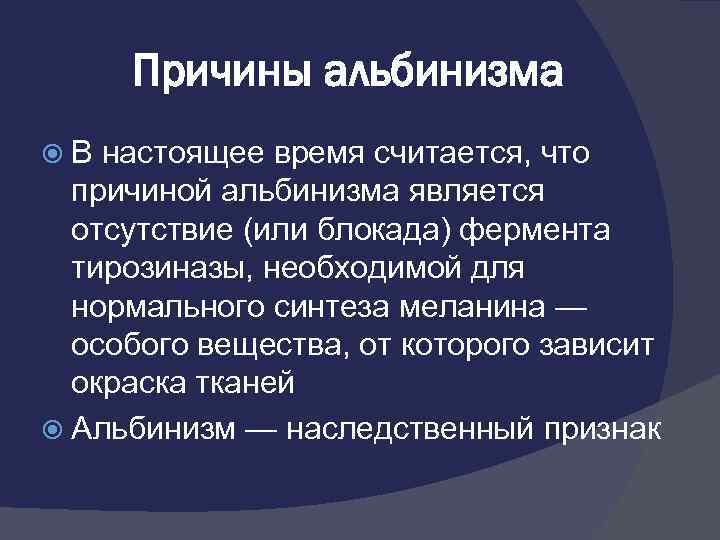 Причины альбинизма

В настоящее время считается, что причиной альбинизма является отсутствие (или блокада) фермента тирозиназы, необходимой для нормального синтеза меланина — особого вещества, от которого зависит окраска тканей

Альбинизм — наследственный признак